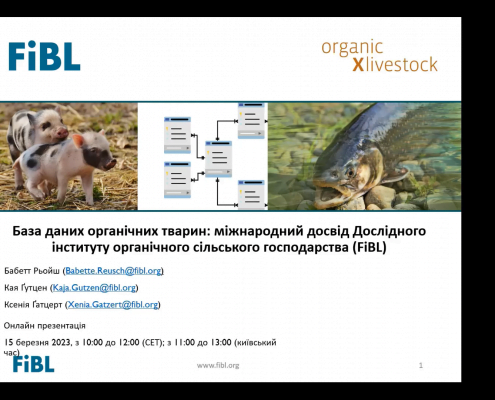 FiBL

organic Xlivestock

База даних органічних тварин: міжнародний досвід Дослідного інституту органічного сільського господарства (FiBL)

Бабетт Рьойш (Babette.Reusch@fibl.org)

Кая Ґутцен (Kaja.Gutzen@fibl.org)

Ксенія Ґатцерт (Xenia.Gatzert@fibl.org)

Онлайн презентація

15 березня 2023, з 10:00 до 12:00 (CET); з 11:00 до 13:00 (київський час)

FiBL

www.fibl.org

1